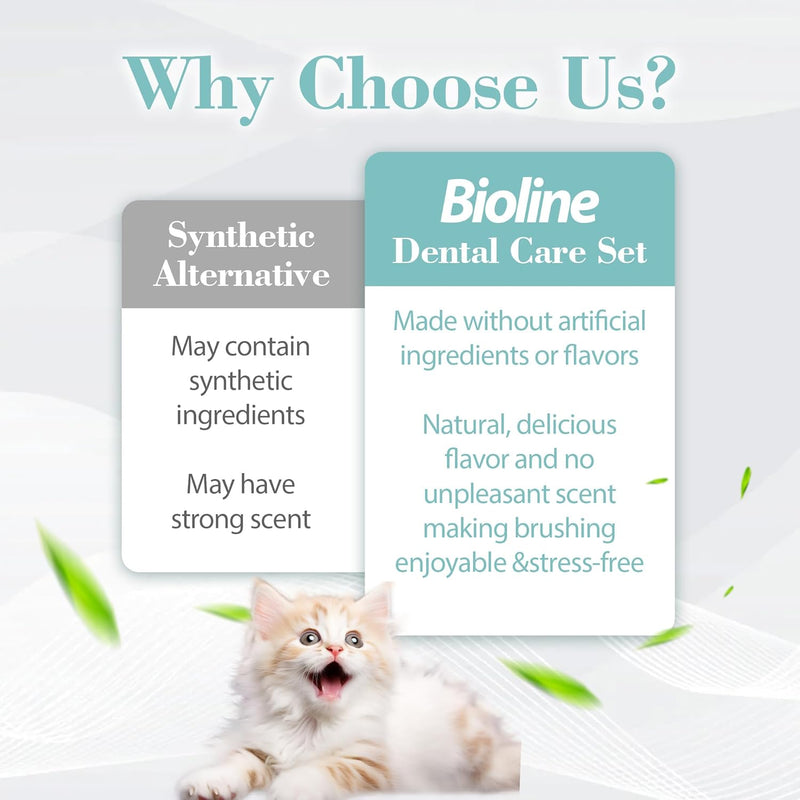 Why Choose Us?

Synthetic Alternative

May contain synthetic ingredients

May have strong scent

Bioline
Dental Care Set

Made without artificial ingredients or flavors

Natural, delicious flavor and no unpleasant scent making brushing enjoyable &stress-free